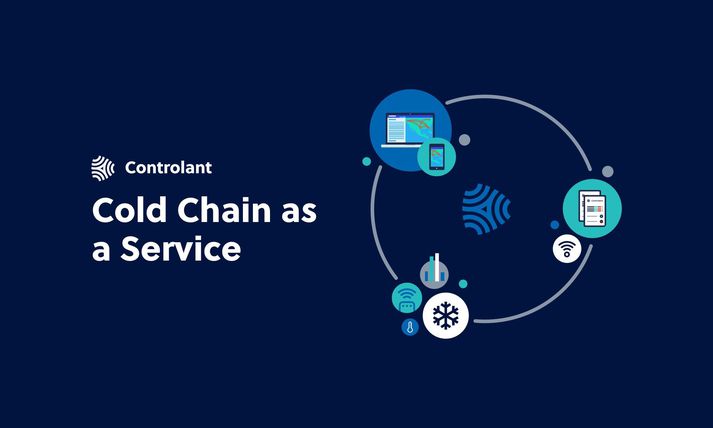 Controlant

Cold Chain as a Service